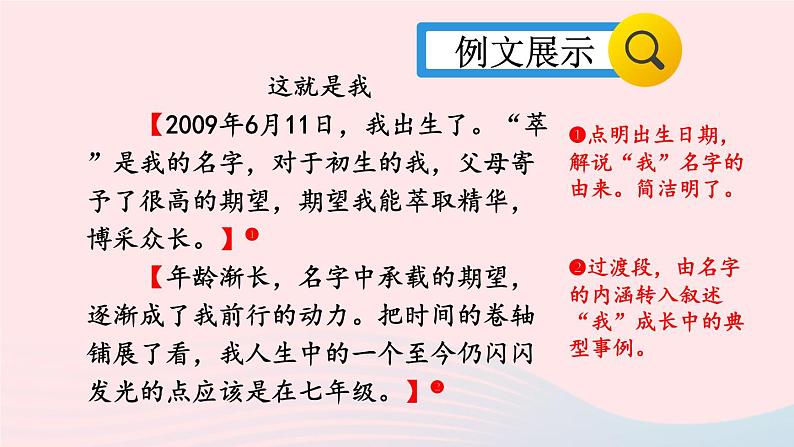 例文展示

这就是我

【2009年6月11日，我出生了。“萃”是我的名字，对于初生的我，父母寄予了很高的期望，期望我能萃取精华，博采众长。】❶

【年龄渐长，名字中承载的期望，逐渐成了我前行的动力。把时间的卷轴铺展了看，我人生中的一个至今仍闪闪发光的点应该是在七年级。】❷

❶点明出生日期，解说“我”名字的由来。简洁明了。

❷过渡段，由名字的内涵转入叙述“我”成长中的典型事例。